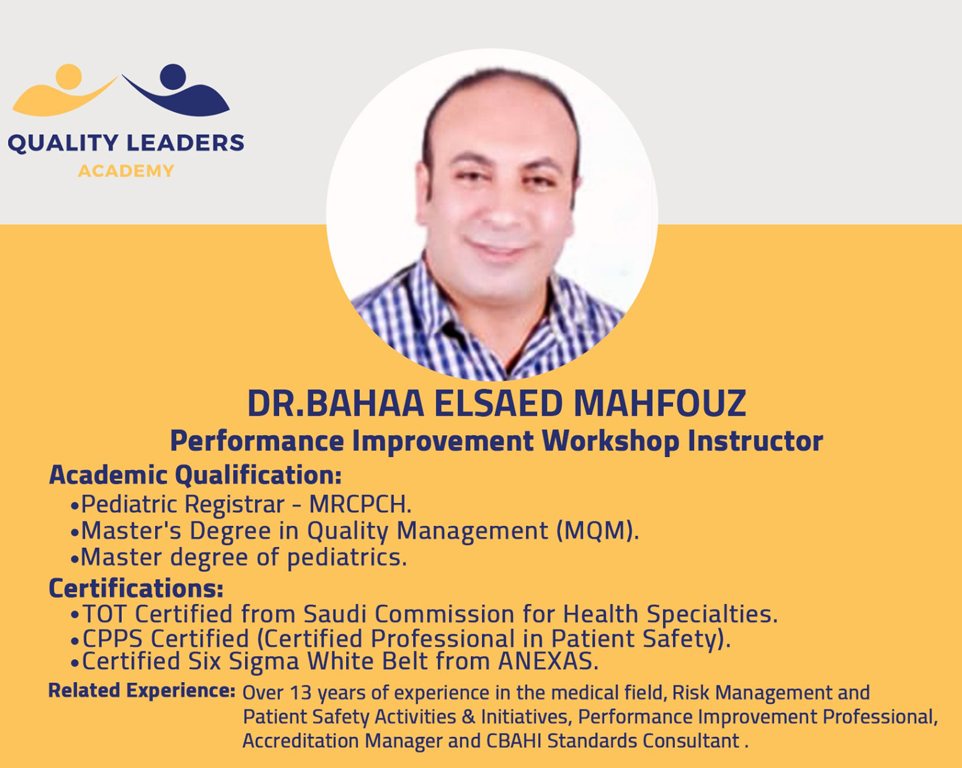 QUALITY LEADERS
ACADEMY

DR.BAHAA ELSAED MAHFOUZ
Performance Improvement Workshop Instructor

Academic Qualification:
•Pediatric Registrar - MRCPCH.
•Master's Degree in Quality Management (MQM).
•Master degree of pediatrics.

Certifications:
•TOT Certified from Saudi Commission for Health Specialties.
•CPPS Certified (Certified Professional in Patient Safety).
•Certified Six Sigma White Belt from ANEXAS.

Related Experience: Over 13 years of experience in the medical field, Risk Management and Patient Safety Activities & Initiatives, Performance Improvement Professional, Accreditation Manager and CBAHI Standards Consultant .